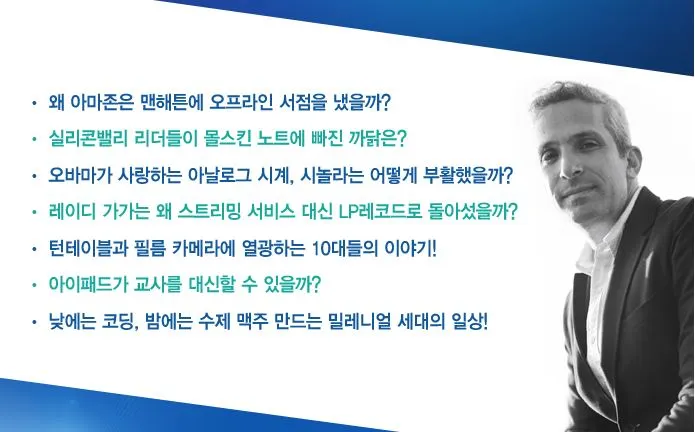 • 왜 아마존은 맨해튼에 오프라인 서점을 냈을까?
• 실리콘밸리 리더들이 몰스킨 노트에 빠진 까닭은?
• 오바마가 사랑하는 아날로그 시계, 시놀라는 어떻게 부활했을까?
• 레이디 가가는 왜 스트리밍 서비스 대신 LP레코드로 돌아섰을까?
• 턴테이블과 필름 카메라에 열광하는 10대들의 이야기!
• 아이패드가 교사를 대신할 수 있을까?
• 낮에는 코딩, 밤에는 수제 맥주 만드는 밀레니얼 세대의 일상!